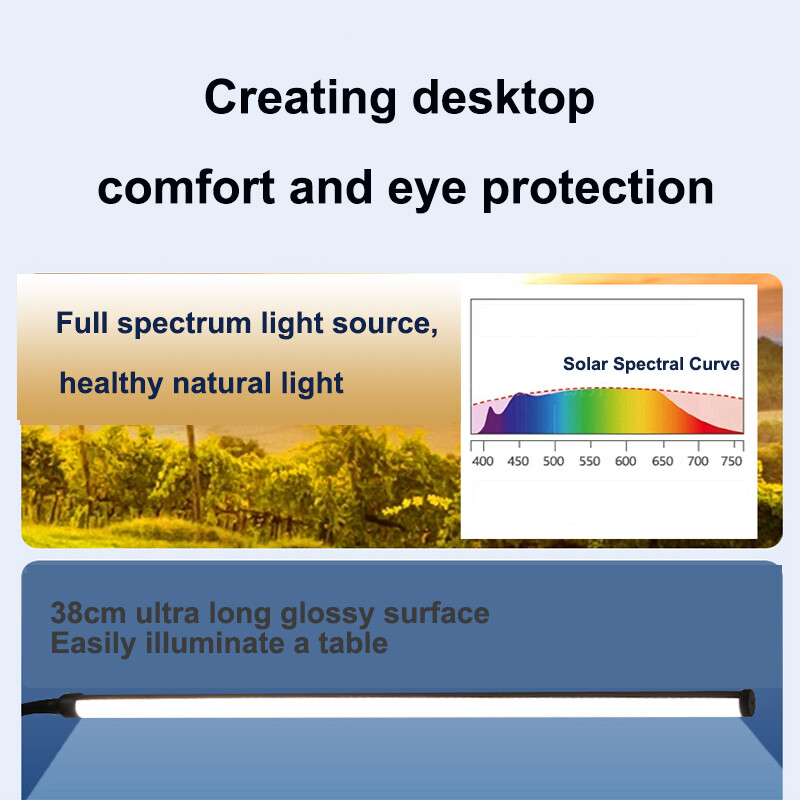 Creating desktop comfort and eye protection

Full spectrum light source, healthy natural light

Solar Spectral Curve

400 450 500 550 600 650 700 750

38cm ultra long glossy surface
Easily illuminate a table